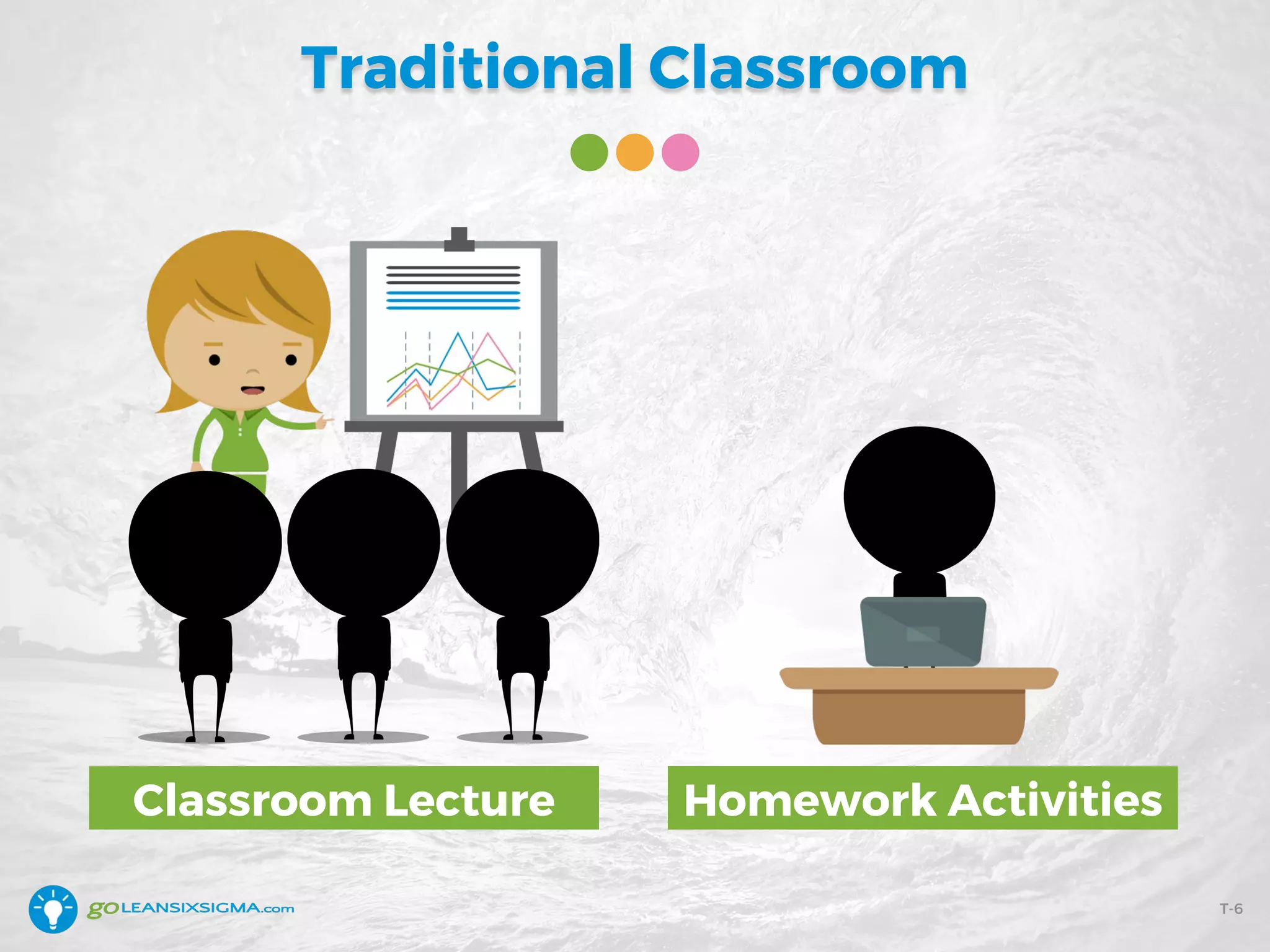 Traditional Classroom

Classroom Lecture

Homework Activities

goLEANSIXSIGMA.com

T-6